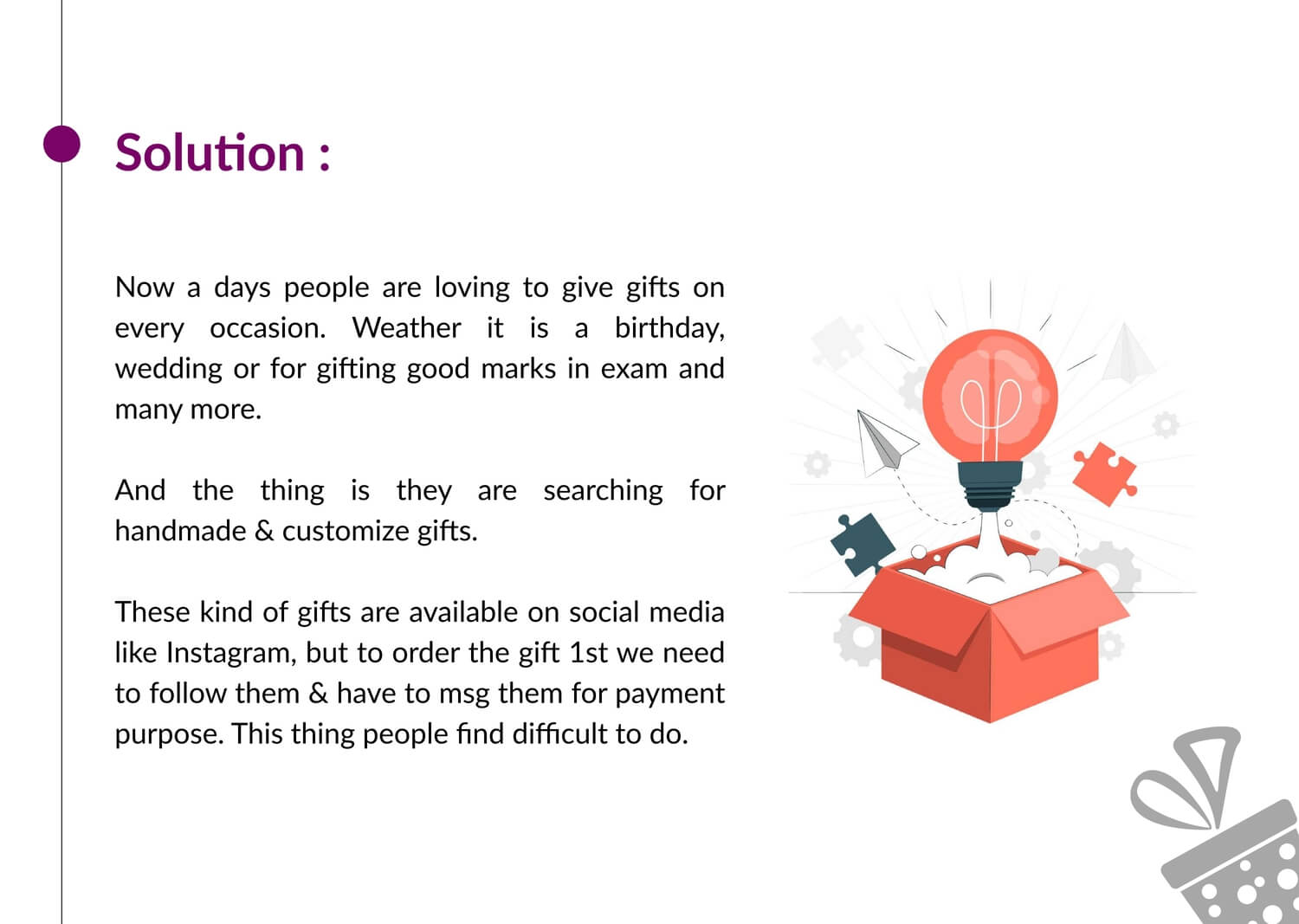 Solution :

Now a days people are loving to give gifts on every occasion. Weather it is a birthday, wedding or for gifting good marks in exam and many more.

And the thing is they are searching for handmade & customize gifts.

These kind of gifts are available on social media like Instagram, but to order the gift 1st we need to follow them & have to msg them for payment purpose. This thing people find difficult to do.